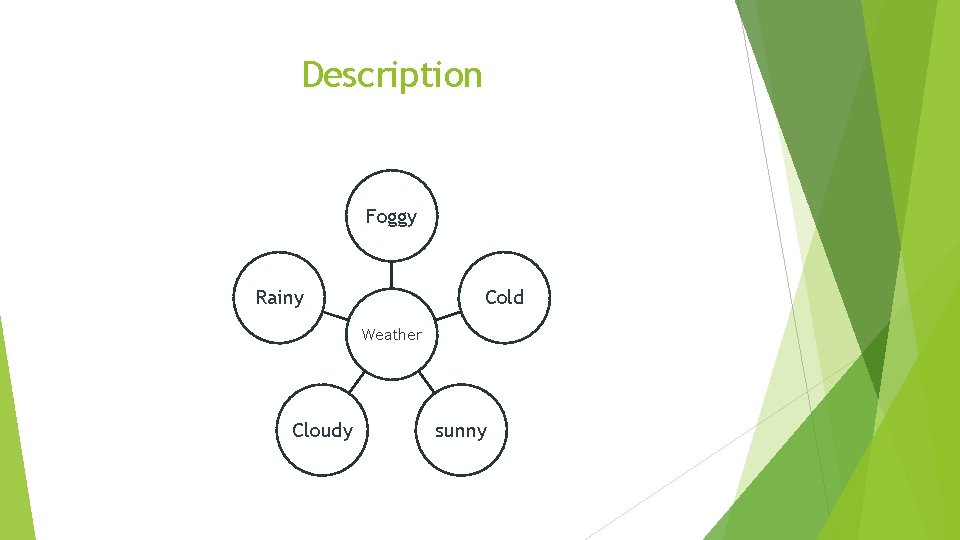 Description

Foggy

Rainy

Cold

Weather

Cloudy

sunny